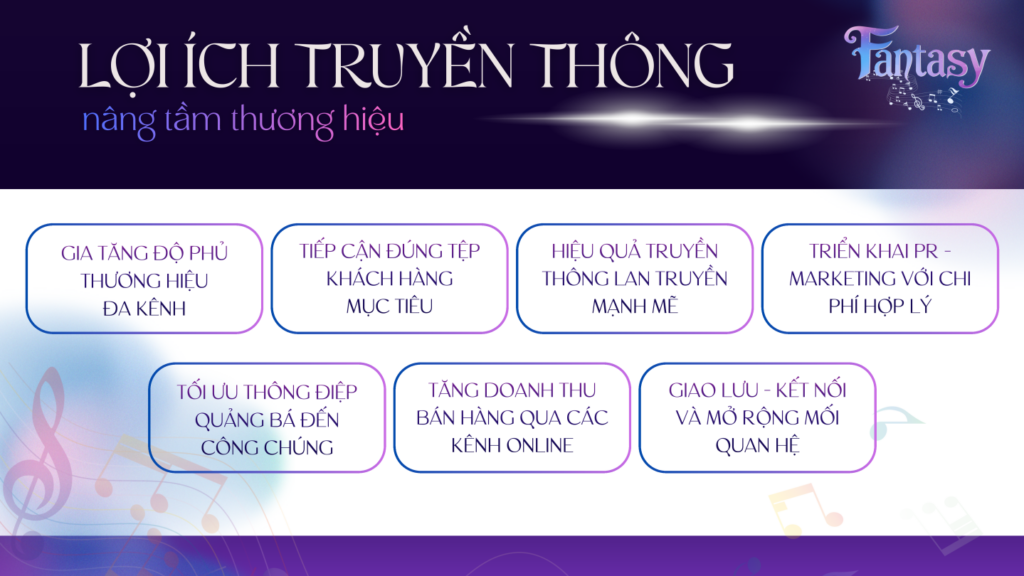 LỢI ÍCH TRUYỀN THÔNG
nâng tầm thương hiệu

Fantasy

GIA TĂNG ĐỘ PHỦ THƯƠNG HIỆU ĐA KÊNH

TIẾP CẬN ĐÚNG TỆP KHÁCH HÀNG MỤC TIÊU

HIỆU QUẢ TRUYỀN THÔNG LAN TRUYỀN MẠNH MẼ

TRIỂN KHAI PR - MARKETING VỚI CHI PHÍ HỢP LÝ

TỐI ƯU THÔNG ĐIỆP QUẢNG BÁ ĐẾN CÔNG CHÚNG

TĂNG DOANH THU BÁN HÀNG QUA CÁC KÊNH ONLINE

GIAO LƯU - KẾT NỐI VÀ MỞ RỘNG MỐI QUAN HỆ